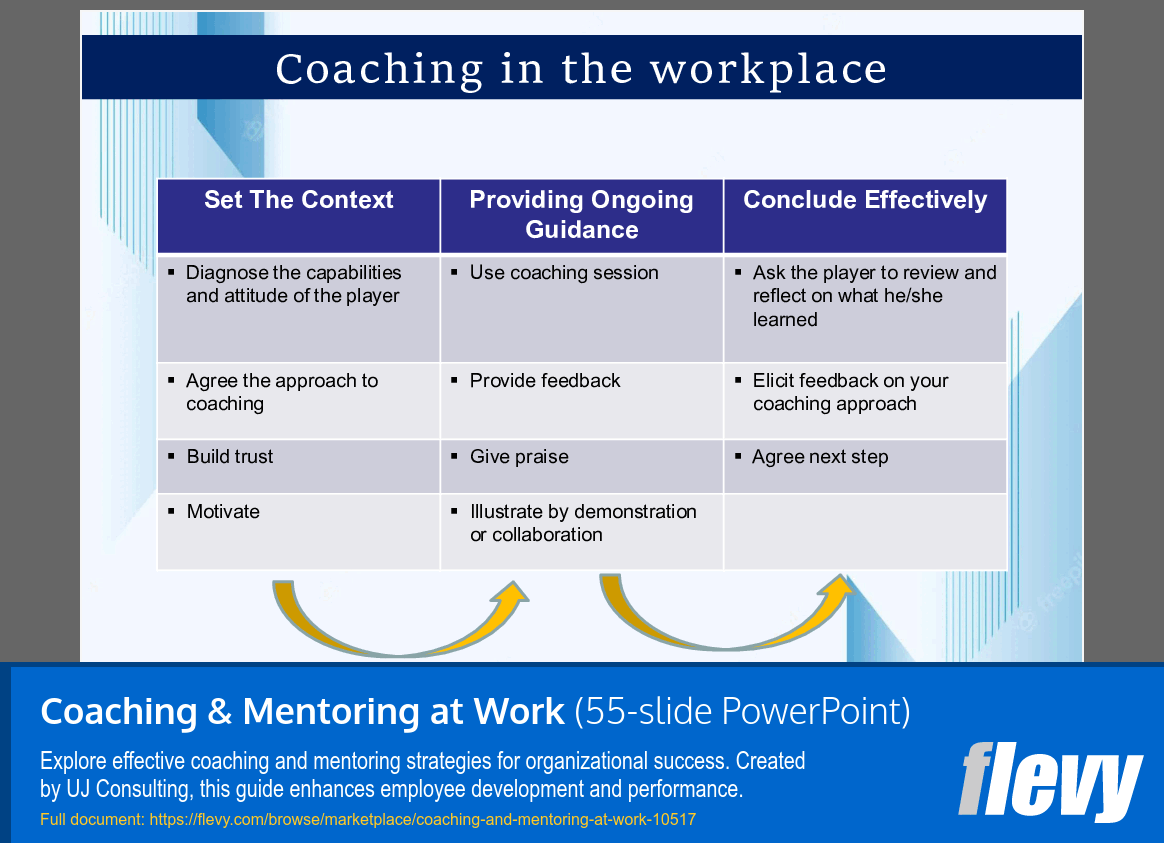 Coaching in the workplace

| Set The Context | Providing Ongoing Guidance | Conclude Effectively |
|---|---|---|
| ▪ Diagnose the capabilities and attitude of the player | ▪ Use coaching session | ▪ Ask the player to review and reflect on what he/she learned |
| ▪ Agree the approach to coaching | ▪ Provide feedback | ▪ Elicit feedback on your coaching approach |
| ▪ Build trust | ▪ Give praise | ▪ Agree next step |
| ▪ Motivate | ▪ Illustrate by demonstration or collaboration | |

Coaching & Mentoring at Work (55-slide PowerPoint)

Explore effective coaching and mentoring strategies for organizational success. Created by UJ Consulting, this guide enhances employee development and performance.

Full document: https://flevy.com/browse/marketplace/coaching-and-mentoring-at-work-10517

flevy